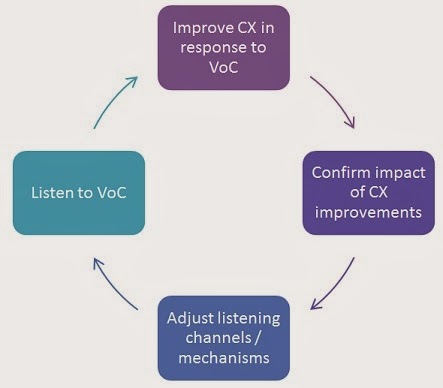 Improve CX in response to VoC

Confirm impact of CX improvements

Adjust listening channels / mechanisms

Listen to VoC